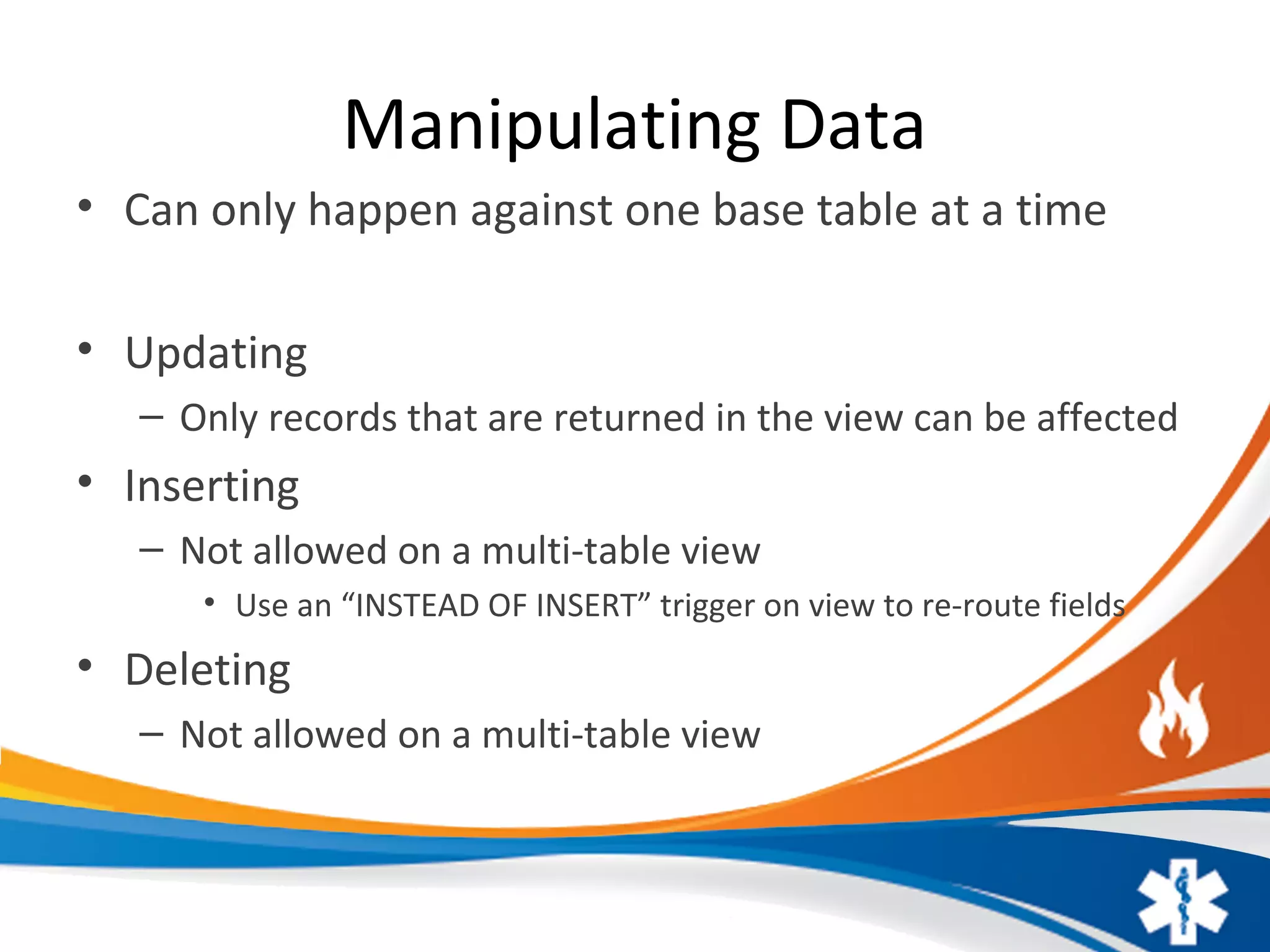 Manipulating Data

• Can only happen against one base table at a time

• Updating
– Only records that are returned in the view can be affected

• Inserting
– Not allowed on a multi-table view
• Use an “INSTEAD OF INSERT” trigger on view to re-route fields

• Deleting
– Not allowed on a multi-table view